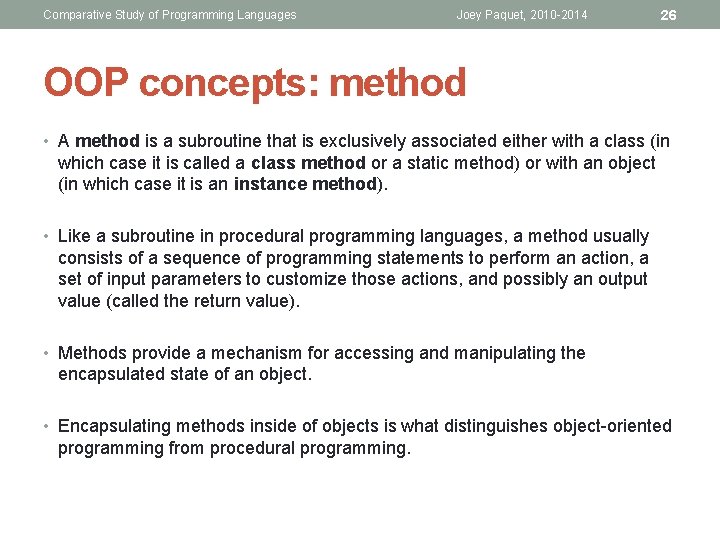 Comparative Study of Programming Languages Joey Paquet, 2010-2014 26

OOP concepts: method

• A method is a subroutine that is exclusively associated either with a class (in which case it is called a class method or a static method) or with an object (in which case it is an instance method).

• Like a subroutine in procedural programming languages, a method usually consists of a sequence of programming statements to perform an action, a set of input parameters to customize those actions, and possibly an output value (called the return value).

• Methods provide a mechanism for accessing and manipulating the encapsulated state of an object.

• Encapsulating methods inside of objects is what distinguishes object-oriented programming from procedural programming.